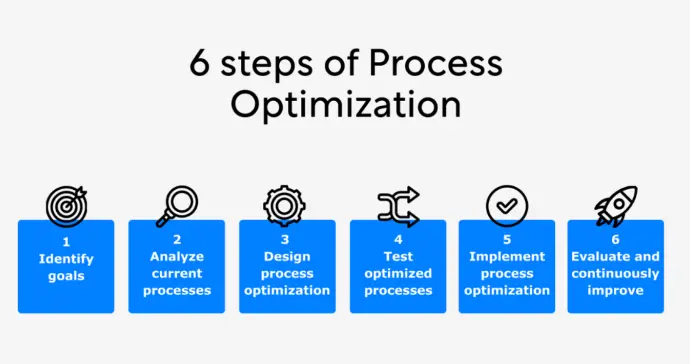 6 steps of Process Optimization

1
Identify goals

2
Analyze current processes

3
Design process optimization

4
Test optimized processes

5
Implement process optimization

6
Evaluate and continuously improve